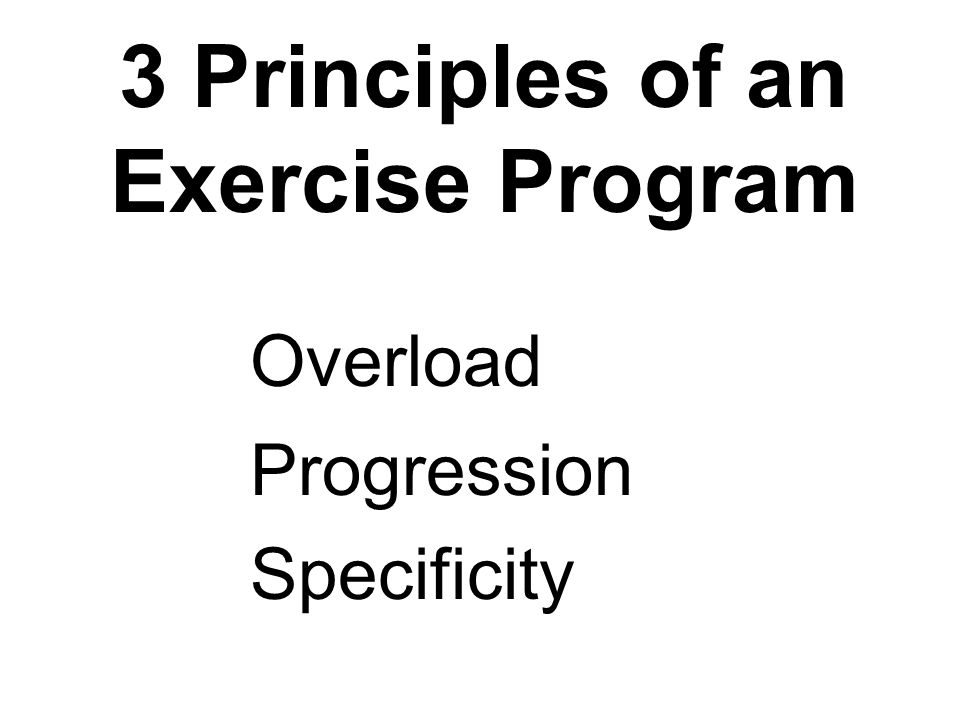 3 Principles of an Exercise Program

Overload

Progression

Specificity